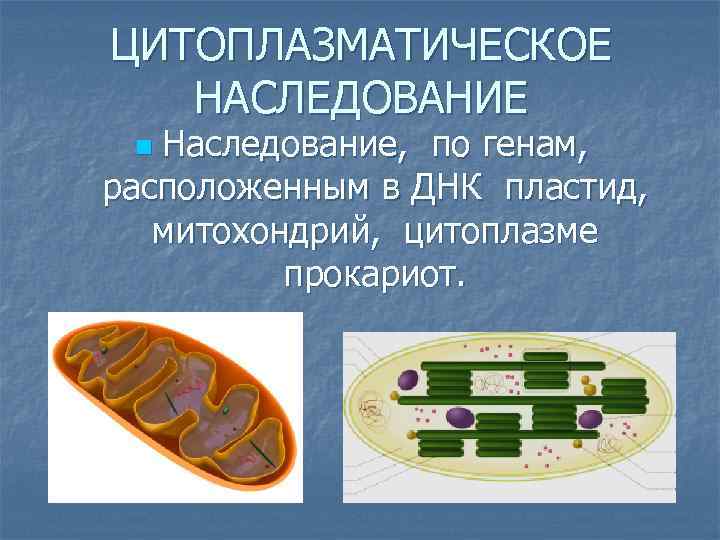 ЦИТОПЛАЗМАТИЧЕСКОЕ НАСЛЕДОВАНИЕ

Наследование, по генам, расположенным в ДНК пластид, митохондрий, цитоплазме прокариот.